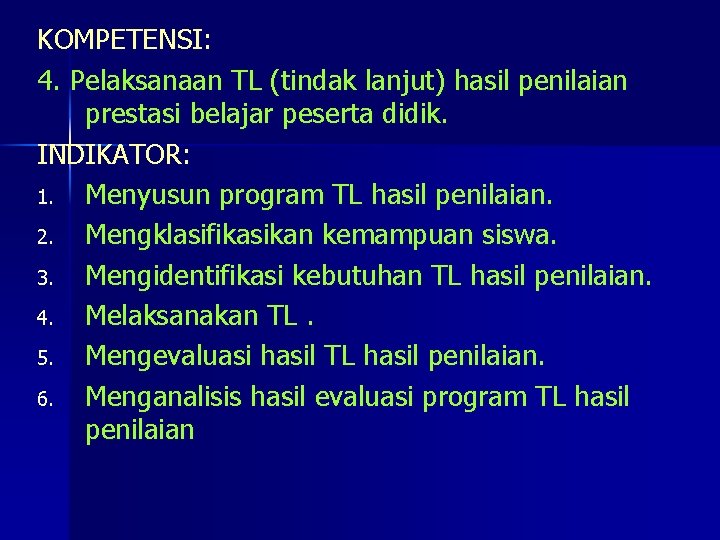 KOMPETENSI:

4. Pelaksanaan TL (tindak lanjut) hasil penilaian prestasi belajar peserta didik.

INDIKATOR:

1. Menyusun program TL hasil penilaian.
2. Mengklasifikasikan kemampuan siswa.
3. Mengidentifikasi kebutuhan TL hasil penilaian.
4. Melaksanakan TL .
5. Mengevaluasi hasil TL hasil penilaian.
6. Menganalisis hasil evaluasi program TL hasil penilaian